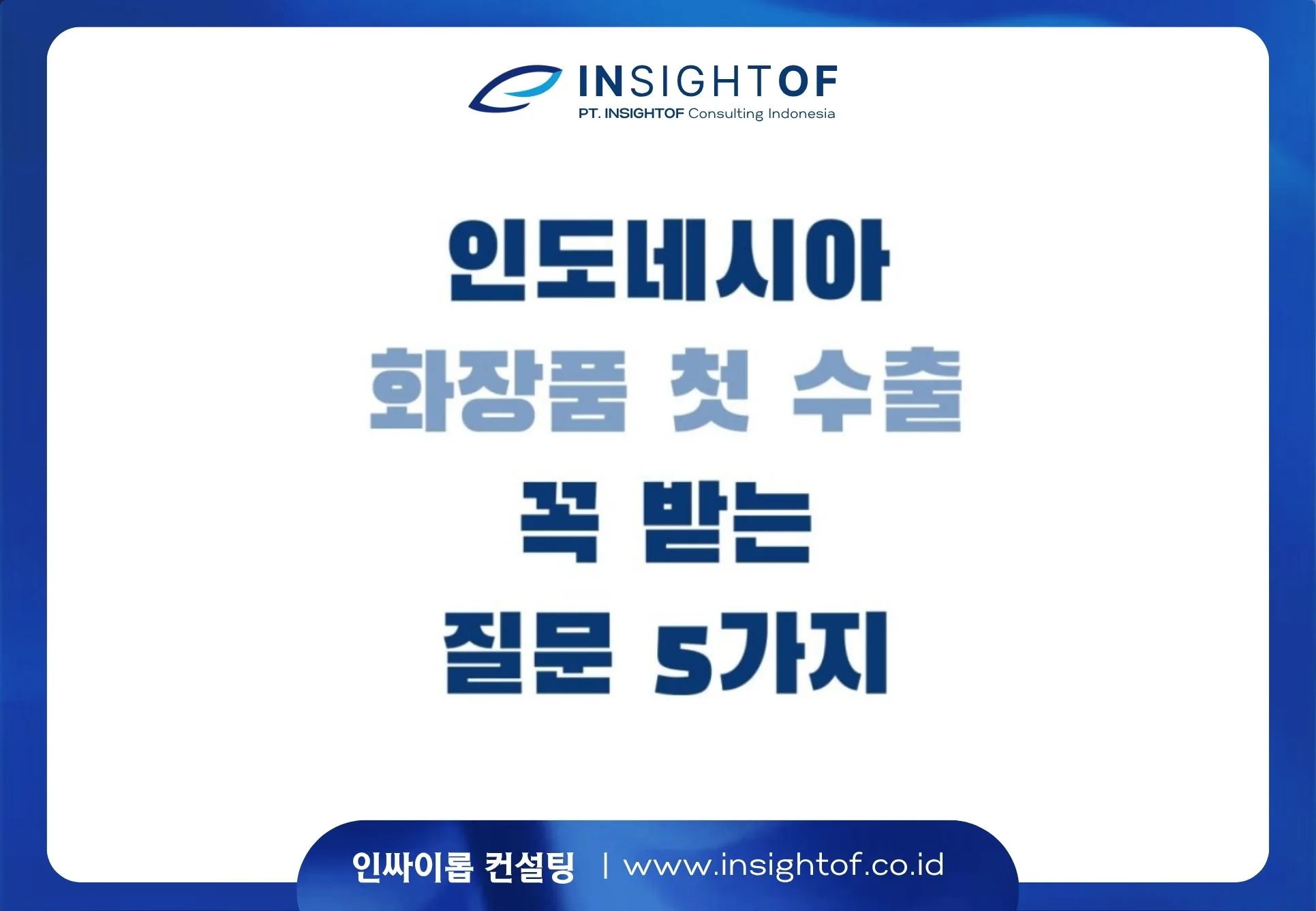 INSIGHTOF
PT. INSIGHTOF Consulting Indonesia

인도네시아
화장품 첫 수출
꼭 받는
질문 5가지

인싸이롭 컨설팅 | www.insightof.co.id